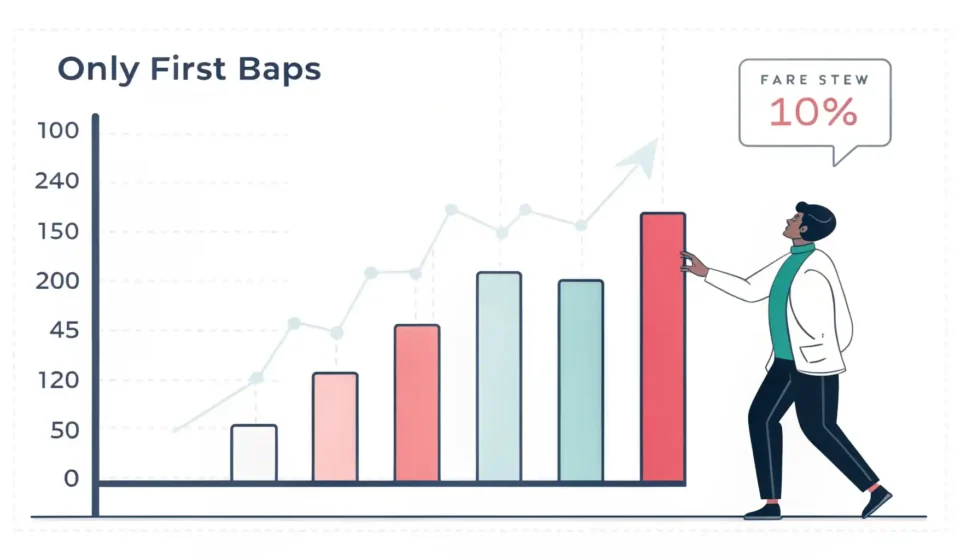 Only First Baps

FARE STEW
10%

100
240
150
200
45
120
50
0